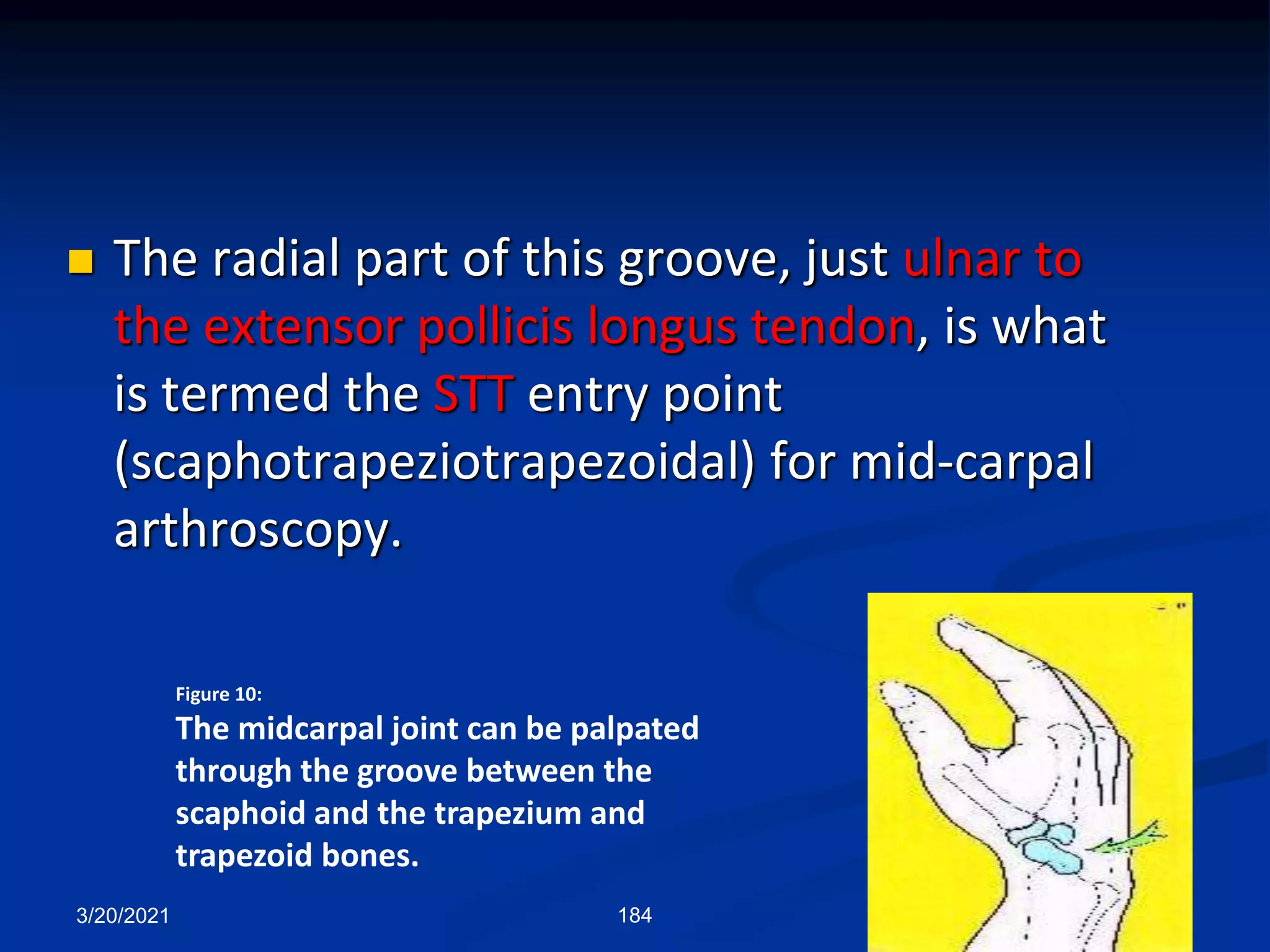 The radial part of this groove, just ulnar to the extensor pollicis longus tendon, is what is termed the STT entry point (scaphotrapeziotrapezoidal) for mid-carpal arthroscopy.

Figure 10:
The midcarpal joint can be palpated through the groove between the scaphoid and the trapezium and trapezoid bones.

3/20/2021

184